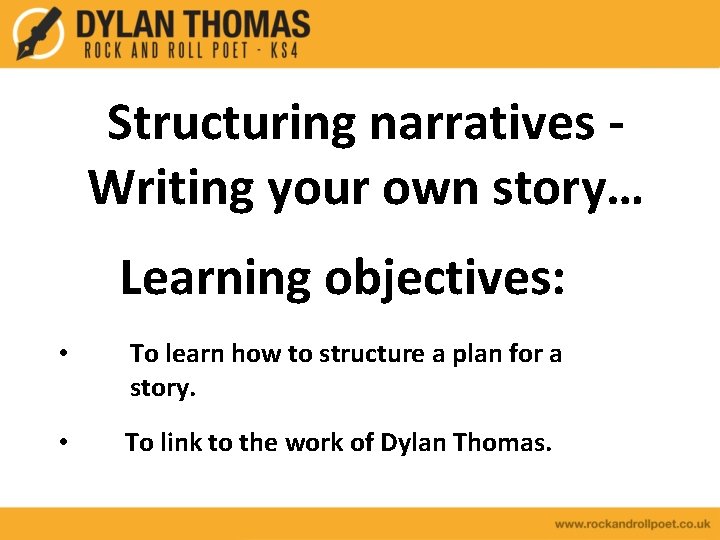 DYLAN THOMAS
ROCK AND ROLL POET - KS4

Structuring narratives - Writing your own story…

Learning objectives:

• To learn how to structure a plan for a story.

• To link to the work of Dylan Thomas.

www.rockandrollpoet.co.uk